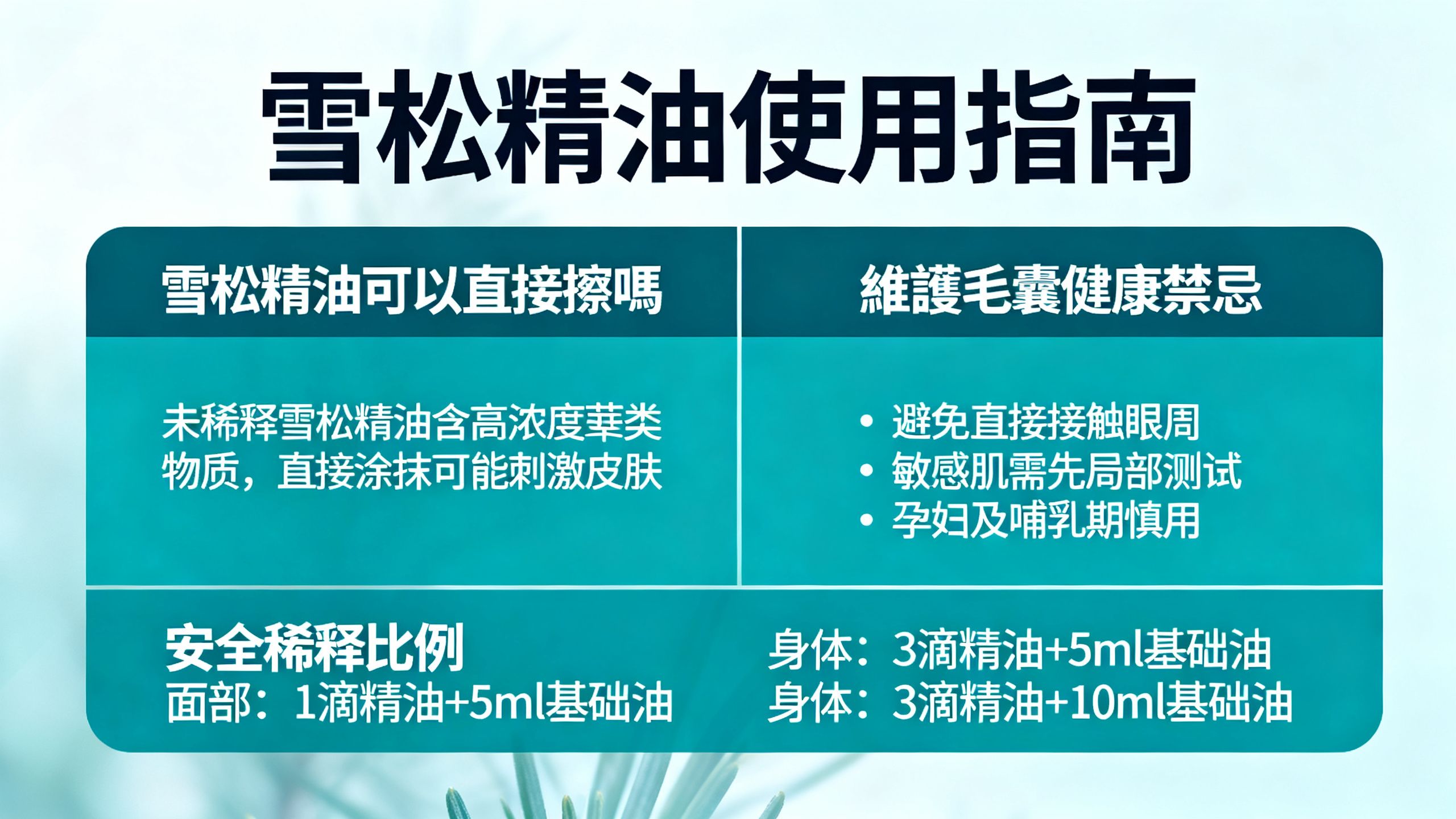 雪松精油使用指南

雪松精油可以直接擦嗎

未稀释雪松精油含高浓度萜类物质，直接涂抹可能刺激皮肤

維護毛囊健康禁忌

• 避免直接接触眼周
• 敏感肌需先局部测试
• 孕妇及哺乳期慎用

安全稀释比例
面部：1滴精油+5ml基础油

身体：3滴精油+5ml基础油
身体：3滴精油+10ml基础油